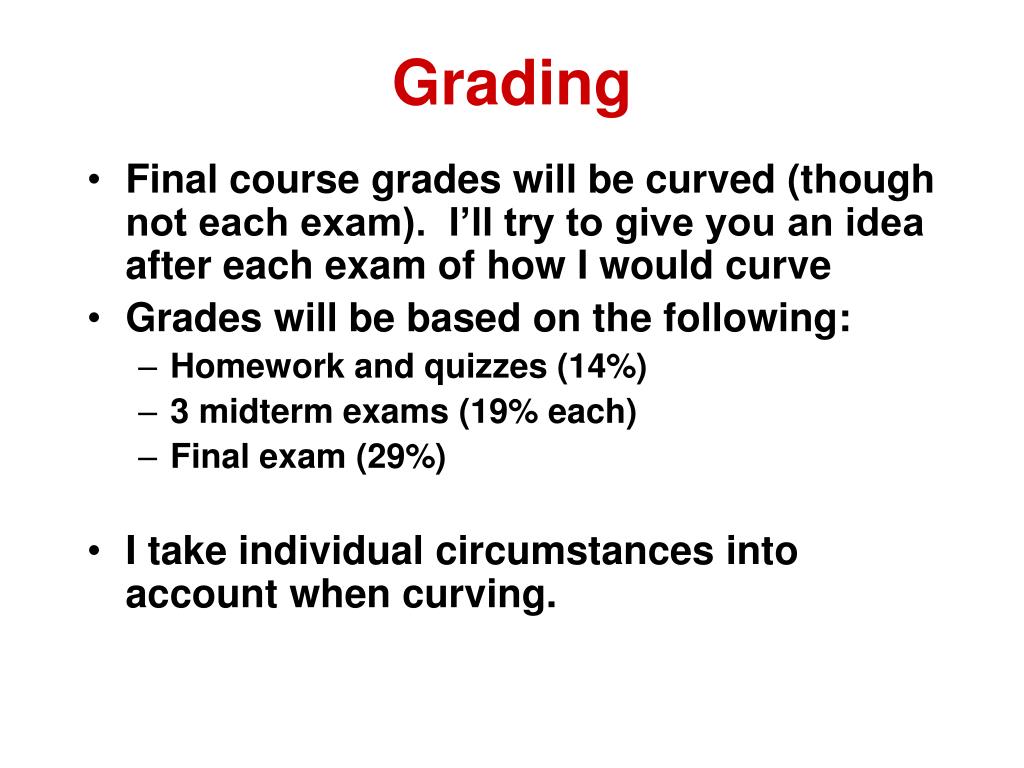 Grading

• Final course grades will be curved (though not each exam). I'll try to give you an idea after each exam of how I would curve
• Grades will be based on the following:
– Homework and quizzes (14%)
– 3 midterm exams (19% each)
– Final exam (29%)

• I take individual circumstances into account when curving.